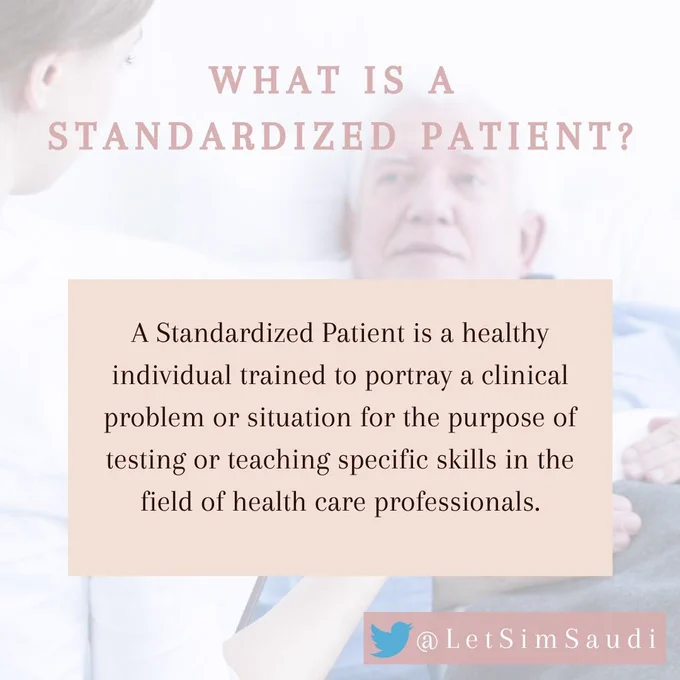 WHAT IS A STANDARDIZED PATIENT?

A Standardized Patient is a healthy individual trained to portray a clinical problem or situation for the purpose of testing or teaching specific skills in the field of health care professionals.

@LetSimSaudi